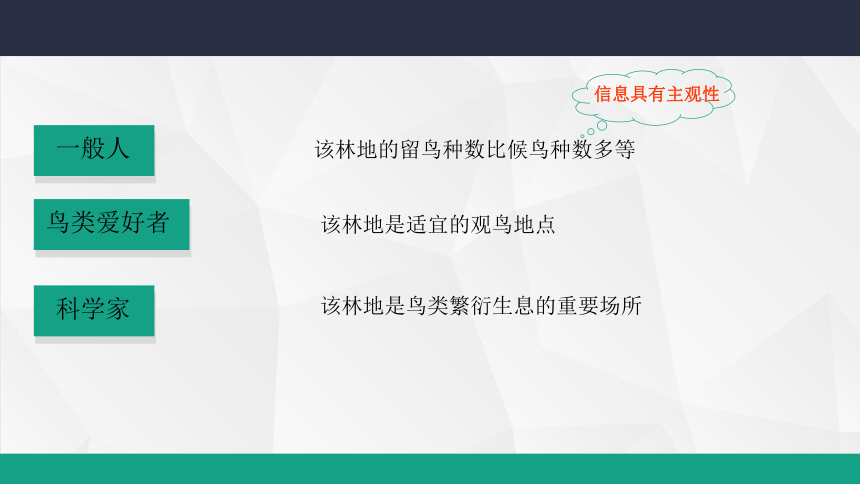 信息具有主观性

一般人

该林地的留鸟种数比候鸟种数多等

鸟类爱好者

该林地是适宜的观鸟地点

科学家

该林地是鸟类繁衍生息的重要场所